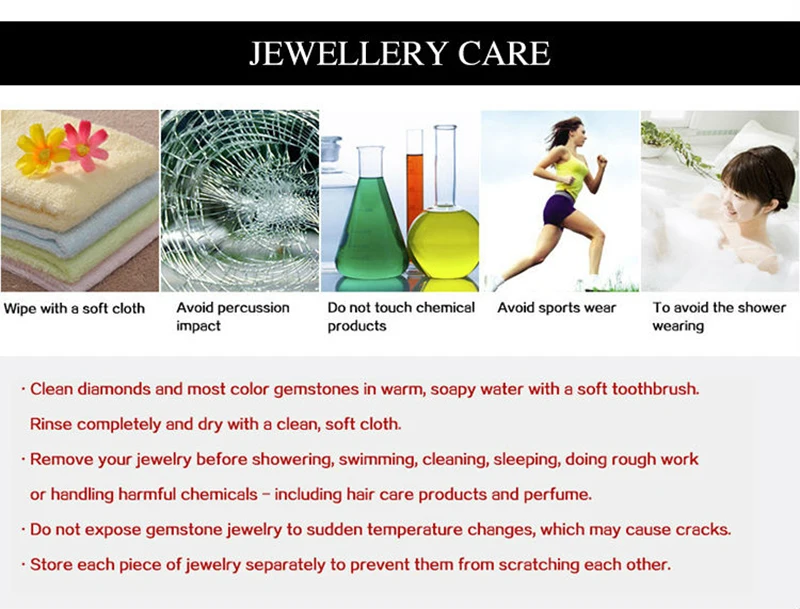 JEWELLERY CARE

Wipe with a soft cloth

Avoid percussion impact

Do not touch chemical products

Avoid sports wear

To avoid the shower wearing

· Clean diamonds and most color gemstones in warm, soapy water with a soft toothbrush. Rinse completely and dry with a clean, soft cloth.

· Remove your jewelry before showering, swimming, cleaning, sleeping, doing rough work or handling harmful chemicals – including hair care products and perfume.

· Do not expose gemstone jewelry to sudden temperature changes, which may cause cracks.

· Store each piece of jewelry separately to prevent them from scratching each other.